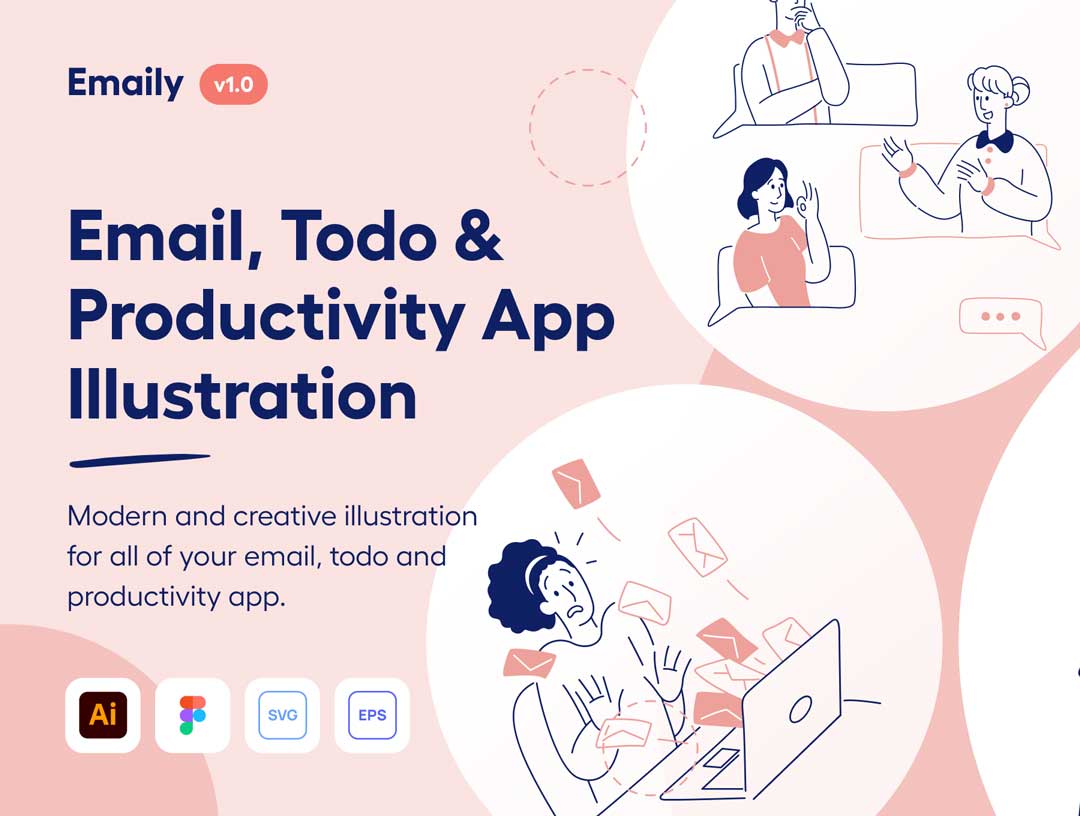 Emaily v1.0

Email, Todo & Productivity App Illustration

Modern and creative illustration for all of your email, todo and productivity app.

Ai

SVG

EPS